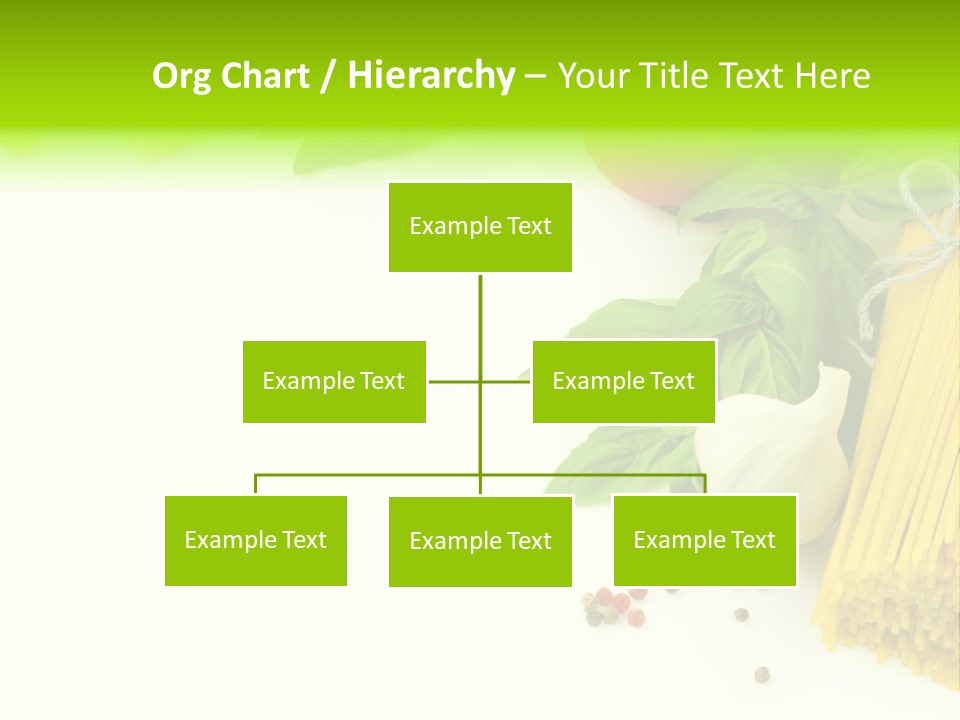 Org Chart / Hierarchy – Your Title Text Here

Example Text

Example Text

Example Text

Example Text

Example Text

Example Text